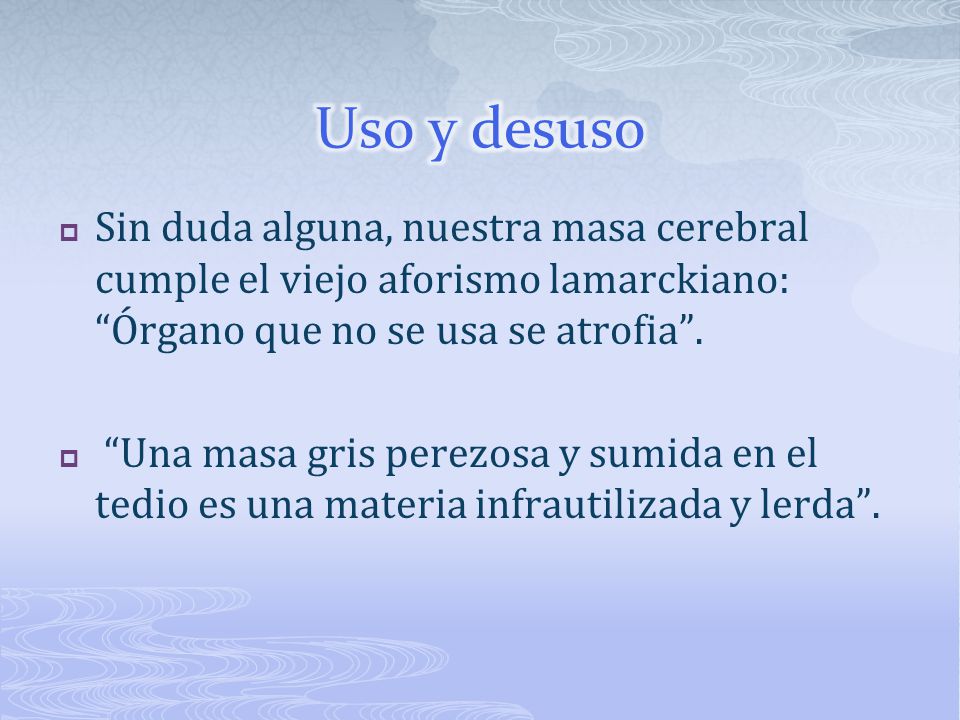 Uso y desuso

Sin duda alguna, nuestra masa cerebral cumple el viejo aforismo lamarckiano: “Órgano que no se usa se atrofia”.

“Una masa gris perezosa y sumida en el tedio es una materia infrautilizada y lerda”.